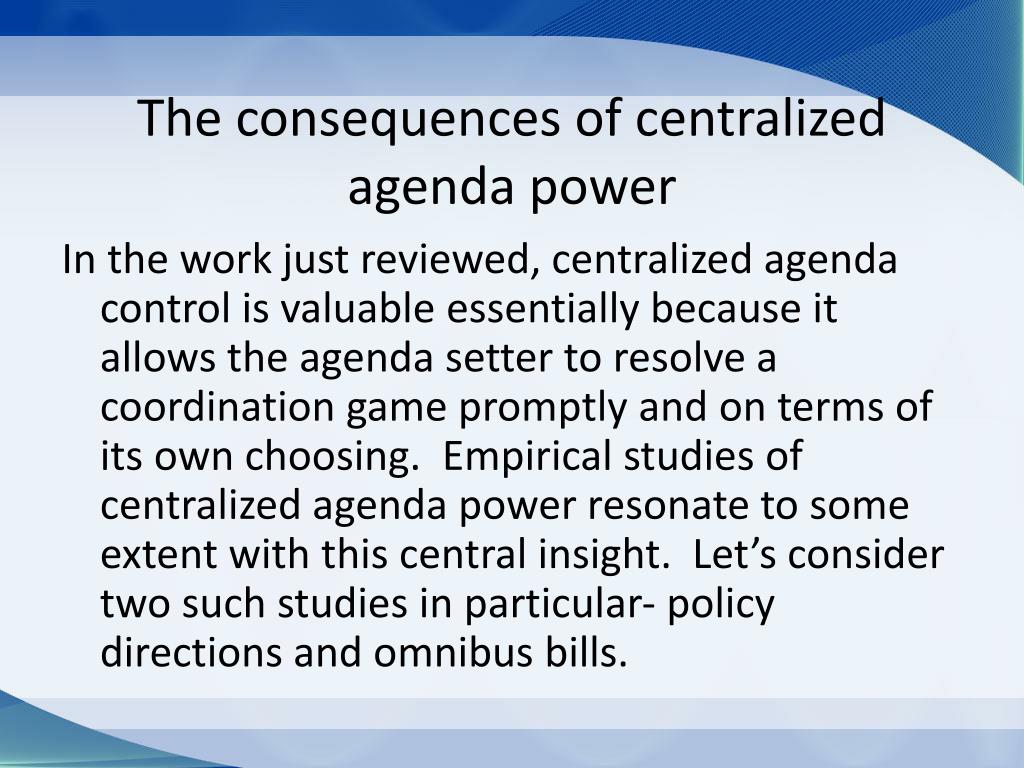 The consequences of centralized agenda power

In the work just reviewed, centralized agenda control is valuable essentially because it allows the agenda setter to resolve a coordination game promptly and on terms of its own choosing.  Empirical studies of centralized agenda power resonate to some extent with this central insight.  Let’s consider two such studies in particular- policy directions and omnibus bills.